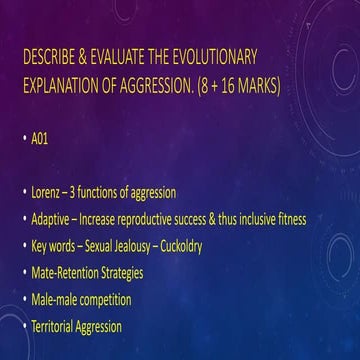 DESCRIBE & EVALUATE THE EVOLUTIONARY EXPLANATION OF AGGRESSION. (8 + 16 MARKS)

• A01

• Lorenz – 3 functions of aggression
• Adaptive – Increase reproductive success & thus inclusive fitness
• Key words – Sexual Jealousy – Cuckoldry
• Mate-Retention Strategies
• Male-male competition
• Territorial Aggression